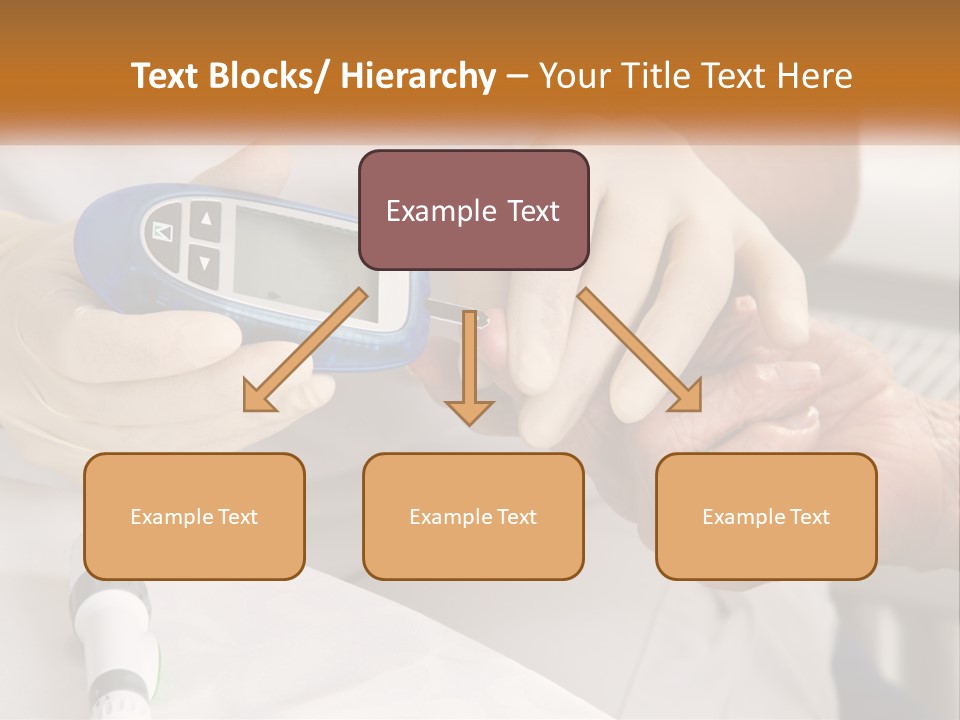 Text Blocks/ Hierarchy – Your Title Text Here

Example Text

Example Text

Example Text

Example Text